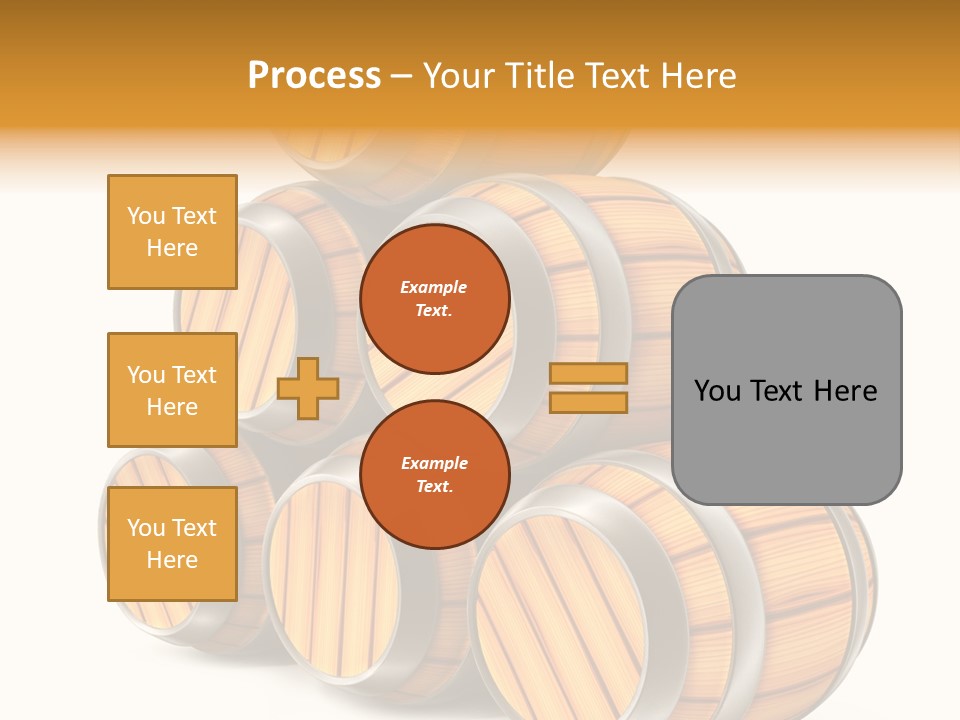 Process – Your Title Text Here

You Text Here

You Text Here

You Text Here

Example Text.

Example Text.

You Text Here